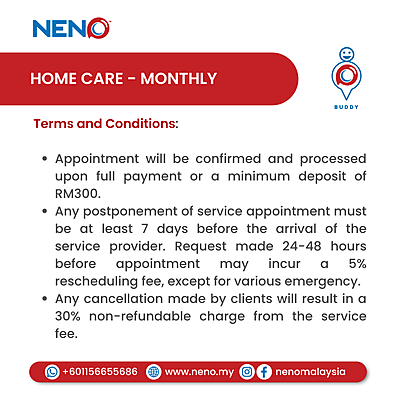 NENO

HOME CARE - MONTHLY

BUDDY

Terms and Conditions:

• Appointment will be confirmed and processed upon full payment or a minimum deposit of RM300.
• Any postponement of service appointment must be at least 7 days before the arrival of the service provider. Request made 24-48 hours before appointment may incur a 5% rescheduling fee, except for various emergency.
• Any cancellation made by clients will result in a 30% non-refundable charge from the service fee.

+601156655686 www.neno.my nenomalaysia